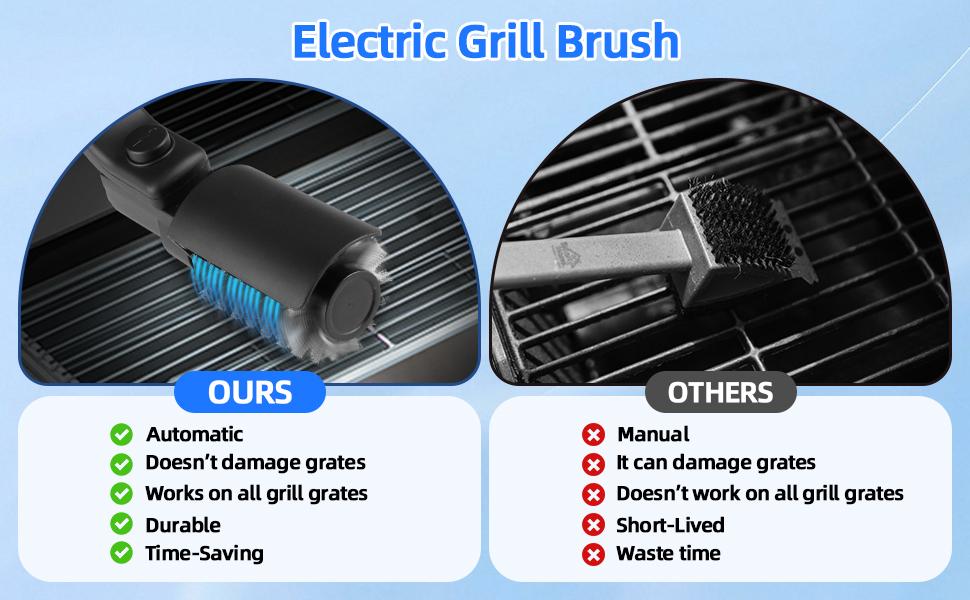 Electric Grill Brush

OURS

Automatic
Doesn't damage grates
Works on all grill grates
Durable
Time-Saving

OTHERS

Manual
It can damage grates
Doesn't work on all grill grates
Short-Lived
Waste time